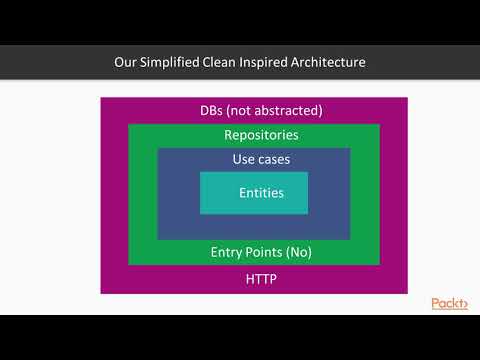 Our Simplified Clean Inspired Architecture

DBs (not abstracted)

Repositories

Use cases

Entities

Entry Points (No)

HTTP

Packt>